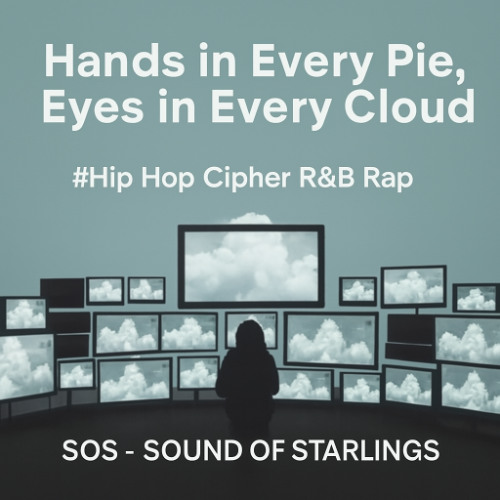 Hands in Every Pie, Eyes in Every Cloud

#Hip Hop Cipher R&B Rap

SOS - SOUND OF STARLINGS